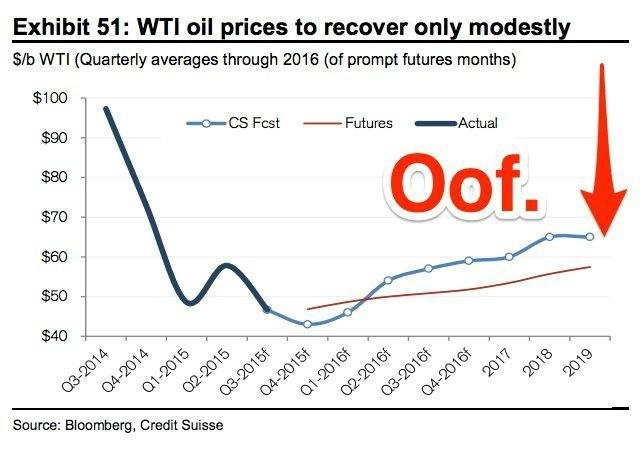 Exhibit 51: WTI oil prices to recover only modestly

$/b WTI (Quarterly averages through 2016 (of prompt futures months)

$100
$90
$80
$70
$60
$50
$40

CS Fcst
Futures
Actual

Oof.

Q3-2014
Q4-2014
Q1-2015
Q2-2015
Q3-2015f
Q4-2015f
Q1-2016f
Q2-2016f
Q3-2016f
Q4-2016f
2017
2018
2019

Source: Bloomberg, Credit Suisse